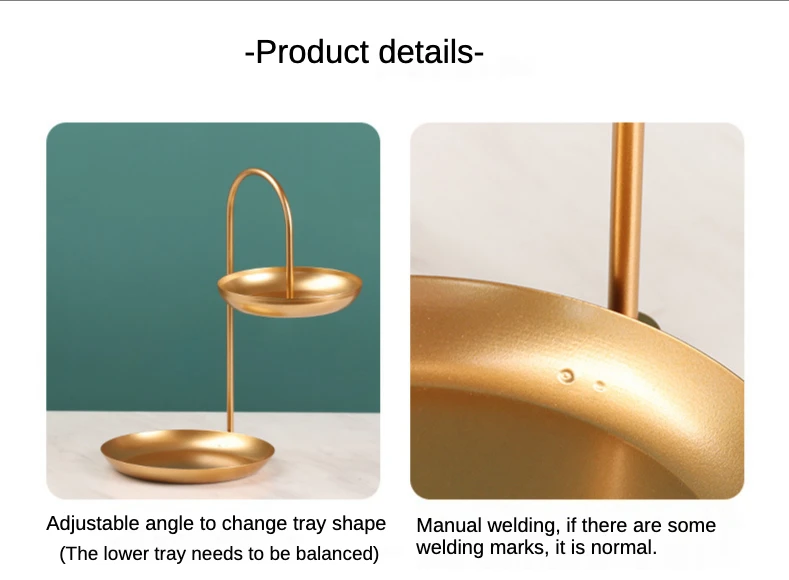 -Product details-

Adjustable angle to change tray shape
(The lower tray needs to be balanced)

Manual welding, if there are some welding marks, it is normal.